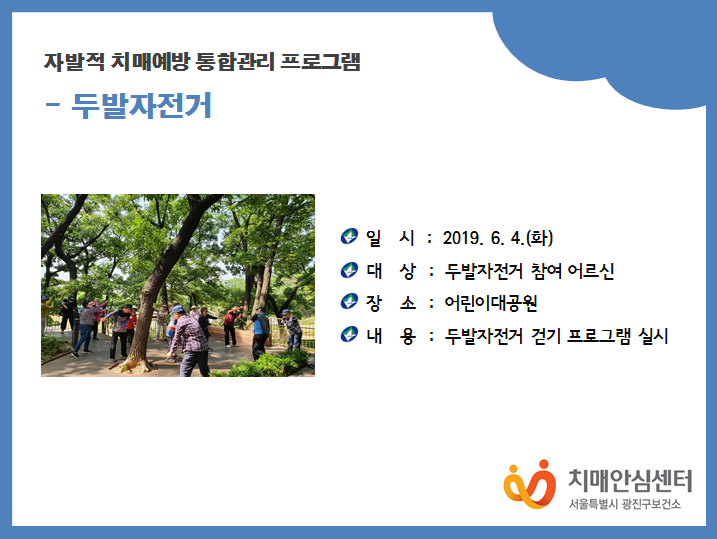 자발적 치매예방 통합관리 프로그램

- 두발자전거

일 시 : 2019. 6. 4.(화)

대 상 : 두발자전거 참여 어르신

장 소 : 어린이대공원

내 용 : 두발자전거 걷기 프로그램 실시

치매안심센터
서울특별시 광진구보건소